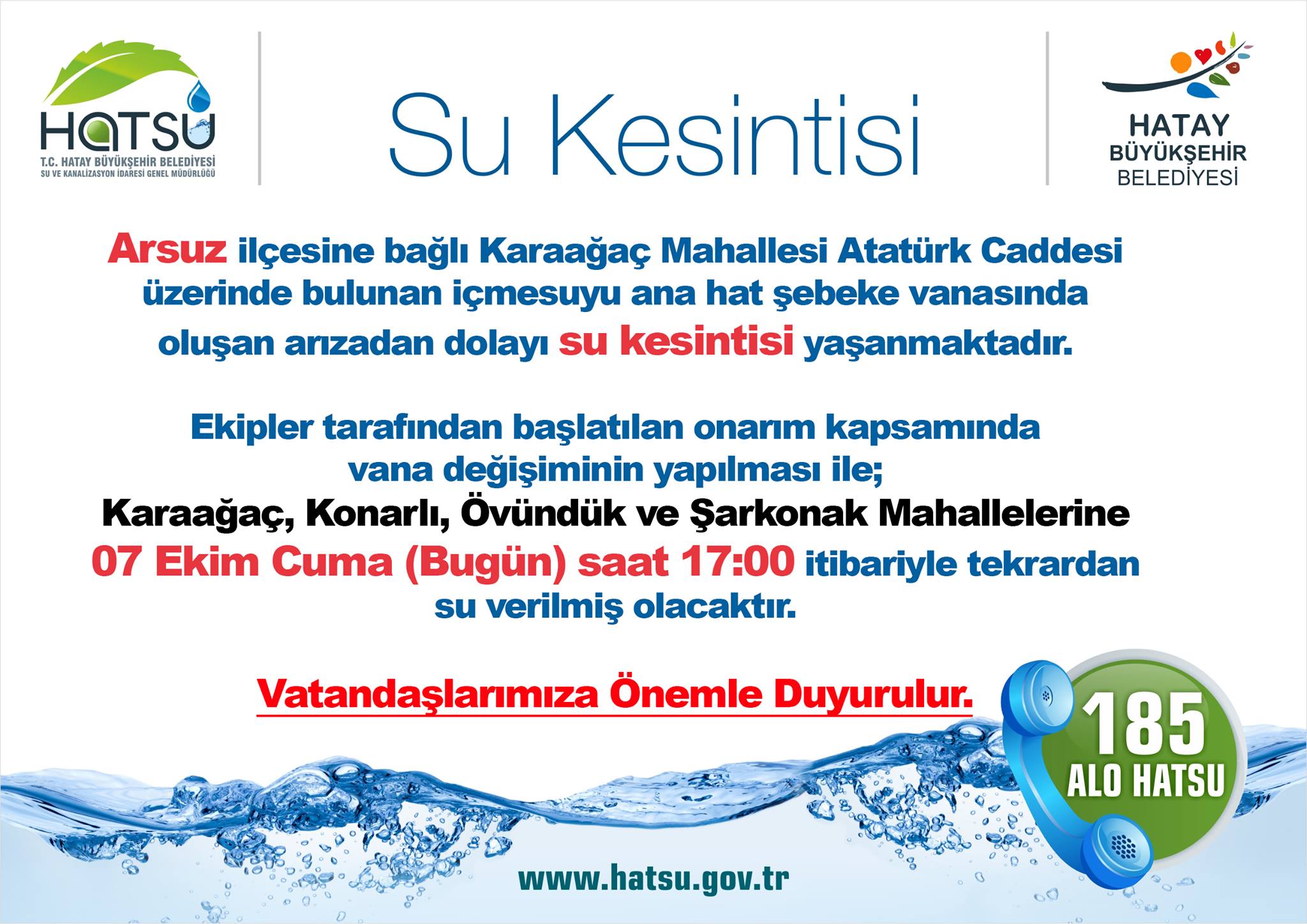 HATSU
T.C. HATAY BÜYÜKŞEHİR BELEDİYESİ
SU VE KANALİZASYON İDARESİ GENEL MÜDÜRLÜĞÜ

Su Kesintisi

HATAY
BÜYÜKŞEHİR
BELEDİYESİ

Arsuz ilçesine bağlı Karaağaç Mahallesi Atatürk Caddesi üzerinde bulunan içmesuyu ana hat şebeke vanasında oluşan arızadan dolayı su kesintisi yaşanmaktadır.

Ekipler tarafından başlatılan onarım kapsamında vana değişiminin yapılması ile;
Karaağaç, Konarlı, Övündük ve Şarkonak Mahallelerine
07 Ekim Cuma (Bugün) saat 17:00 itibariyle tekrardan su verilmiş olacaktır.

Vatandaşlarımıza Önemle Duyurulur.

185
ALO HATSU

www.hatsu.gov.tr